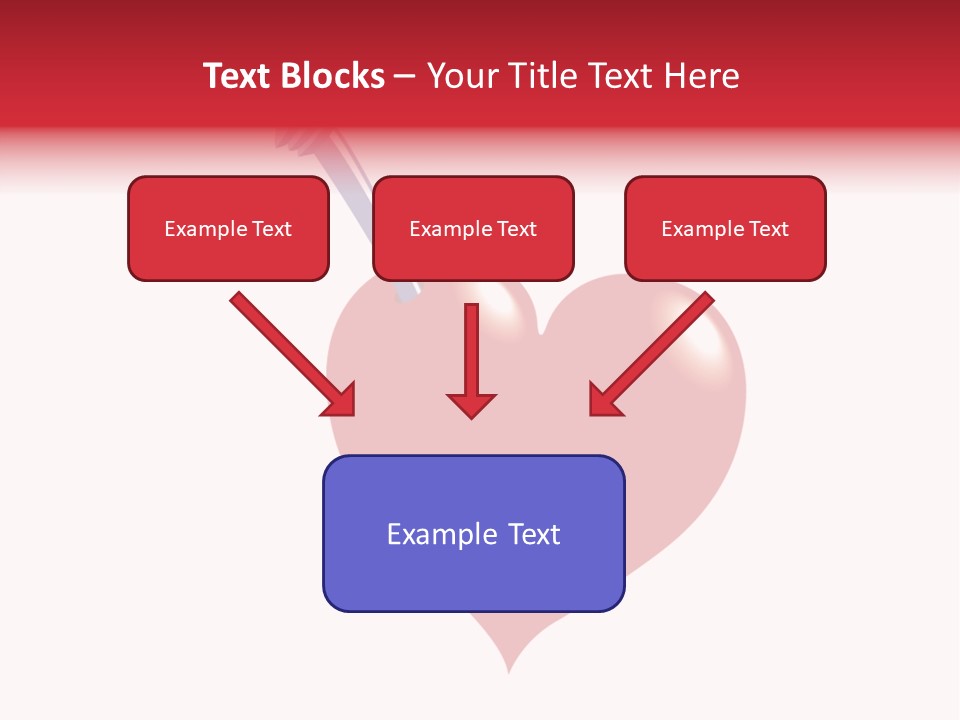 Text Blocks – Your Title Text Here

Example Text

Example Text

Example Text

Example Text